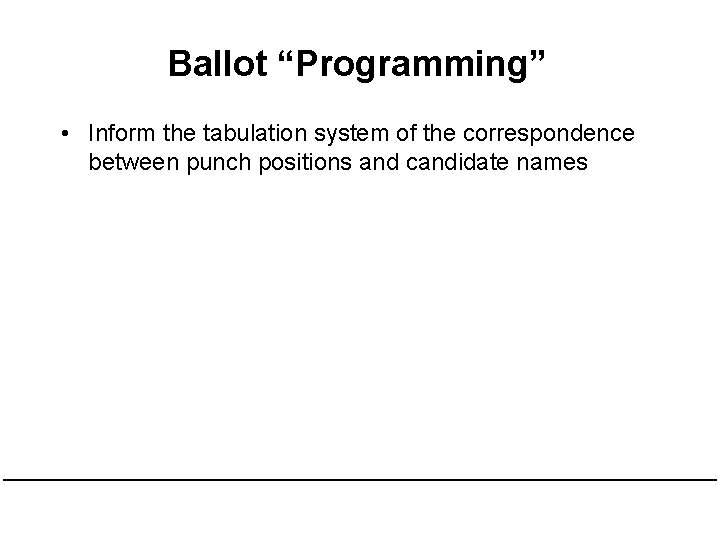 Ballot “Programming”

• Inform the tabulation system of the correspondence between punch positions and candidate names